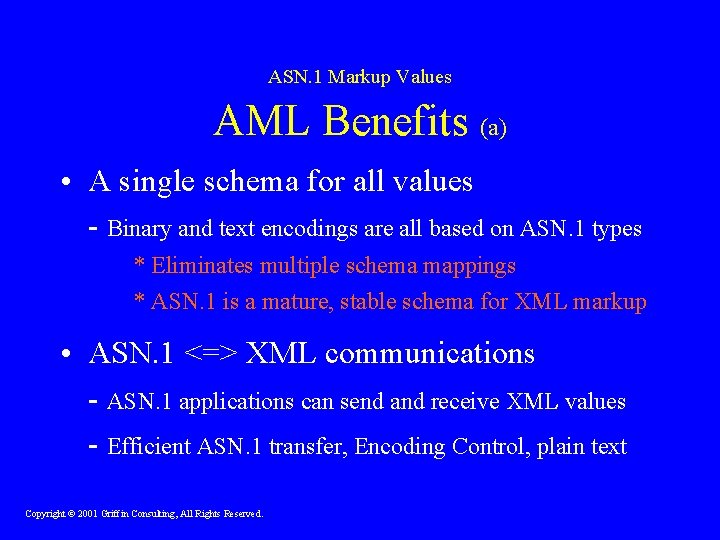 ASN.1 Markup Values

AML Benefits (a)

• A single schema for all values

- Binary and text encodings are all based on ASN.1 types

* Eliminates multiple schema mappings

* ASN.1 is a mature, stable schema for XML markup

• ASN.1 <=> XML communications

- ASN.1 applications can send and receive XML values

- Efficient ASN.1 transfer, Encoding Control, plain text

Copyright © 2001 Griffin Consulting, All Rights Reserved.